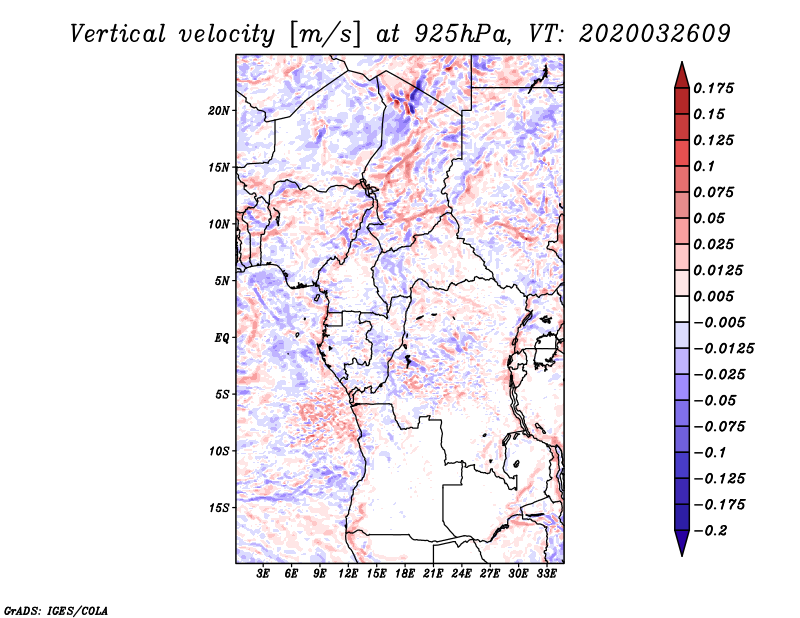 Vertical velocity [m/s] at 925hPa, VT: 2020032609

20N
15N
10N
5N
EQ
5S
10S
15S

3E 6E 9E 12E 15E 18E 21E 24E 27E 30E 33E

0.175
0.15
0.125
0.1
0.075
0.05
0.025
0.0125
0.005
−0.005
−0.0125
−0.025
−0.05
−0.075
−0.1
−0.125
−0.175
−0.2

GrADS: IGES/COLA